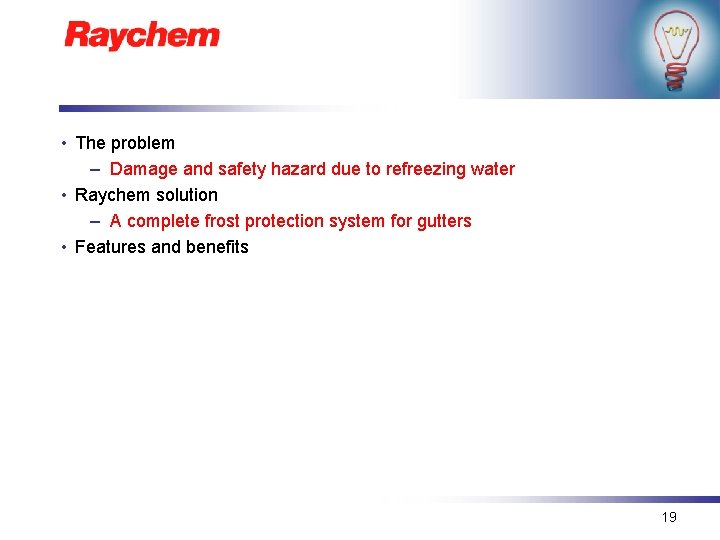 Raychem

• The problem
– Damage and safety hazard due to refreezing water
• Raychem solution
– A complete frost protection system for gutters
• Features and benefits

19